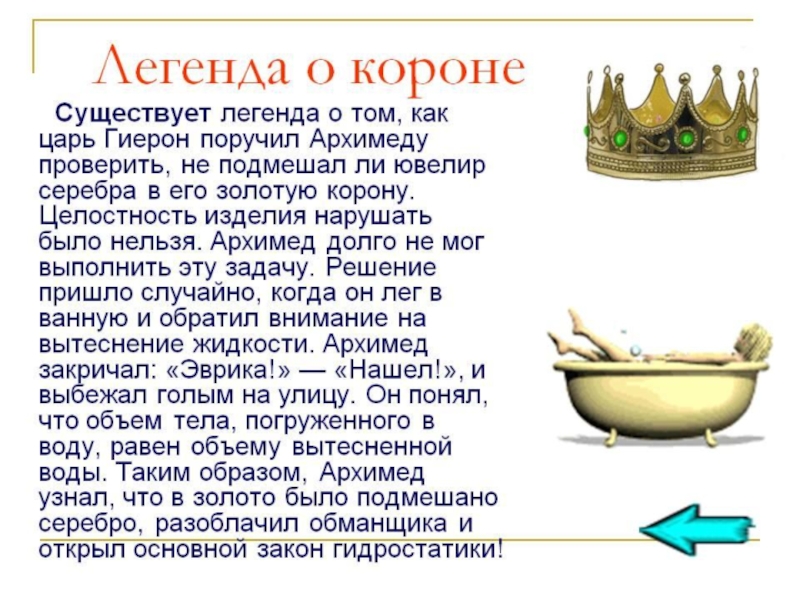 Легенда о короне

Существует легенда о том, как царь Гиерон поручил Архимеду проверить, не подмешал ли ювелир серебра в его золотую корону. Целостность изделия нарушать было нельзя. Архимед долго не мог выполнить эту задачу. Решение пришло случайно, когда он лег в ванную и обратил внимание на вытеснение жидкости. Архимед закричал: «Эврика!» — «Нашел!», и выбежал голым на улицу. Он понял, что объем тела, погруженного в воду, равен объему вытесненной воды. Таким образом, Архимед узнал, что в золото было подмешано серебро, разоблачил обманщика и открыл основной закон гидростатики!